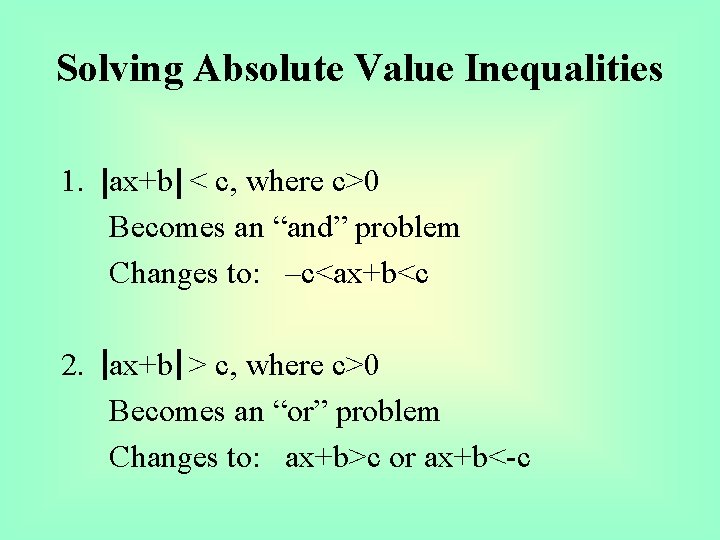 Solving Absolute Value Inequalities

1. $|ax+b| < c$, where $c>0$
Becomes an “and” problem
Changes to: $-c<ax+b<c$

2. $|ax+b| > c$, where $c>0$
Becomes an “or” problem
Changes to: $ax+b>c$ or $ax+b<-c$